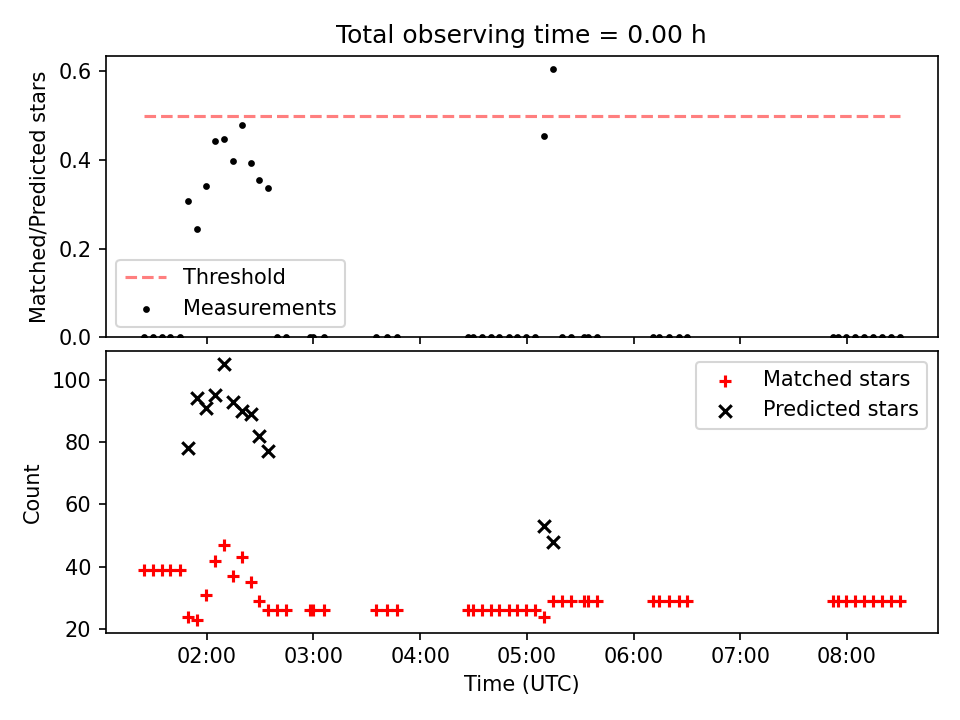 Total observing time = 0.00 h

Matched/Predicted stars

0.6
0.4
0.2
0.0

Threshold
Measurements

Count

100
80
60
40
20

Matched stars
Predicted stars

02:00
03:00
04:00
05:00
06:00
07:00
08:00

Time (UTC)